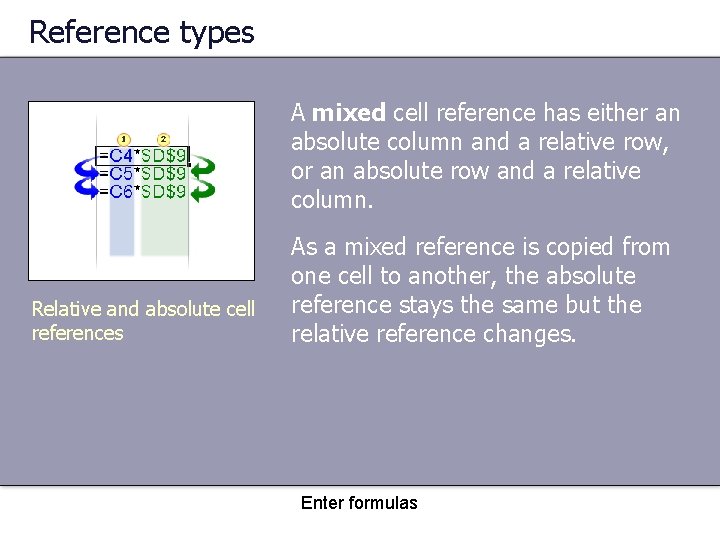 Reference types

1
2
=C4*$D$9
=C5*$D$9
=C6*$D$9

Relative and absolute cell references

A **mixed** cell reference has either an absolute column and a relative row, or an absolute row and a relative column.

As a mixed reference is copied from one cell to another, the absolute reference stays the same but the relative reference changes.

Enter formulas